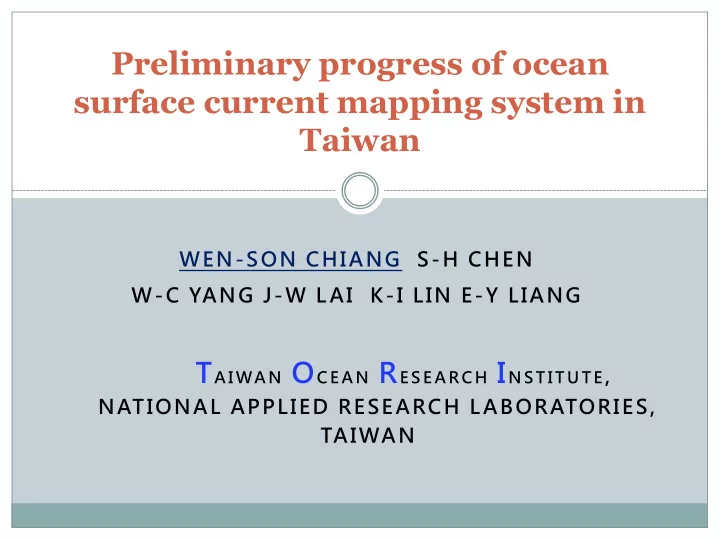 Preliminary progress of ocean surface current mapping system in Taiwan

WEN-SON CHIANG S-H CHEN
W-C YANG J-W LAI K-I LIN E-Y LIANG

TAIWAN OCEAN RESEARCH INSTITUTE,
NATIONAL APPLIED RESEARCH LABORATORIES,
TAIWAN